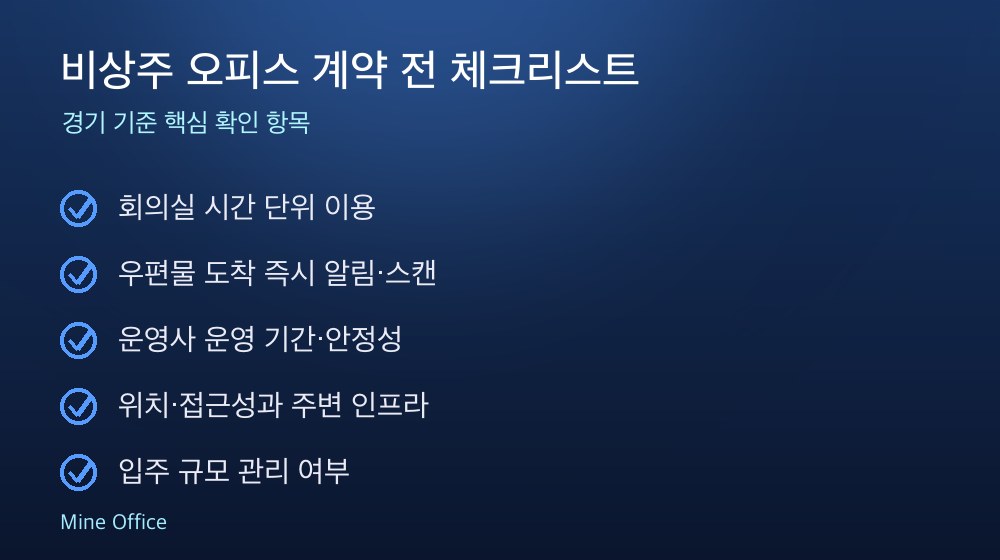 비상주 오피스 계약 전 체크리스트

경기 기준 핵심 확인 항목

회의실 시간 단위 이용

우편물 도착 즉시 알림·스캔

운영사 운영 기간·안정성

위치·접근성과 주변 인프라

입주 규모 관리 여부

Mine Office